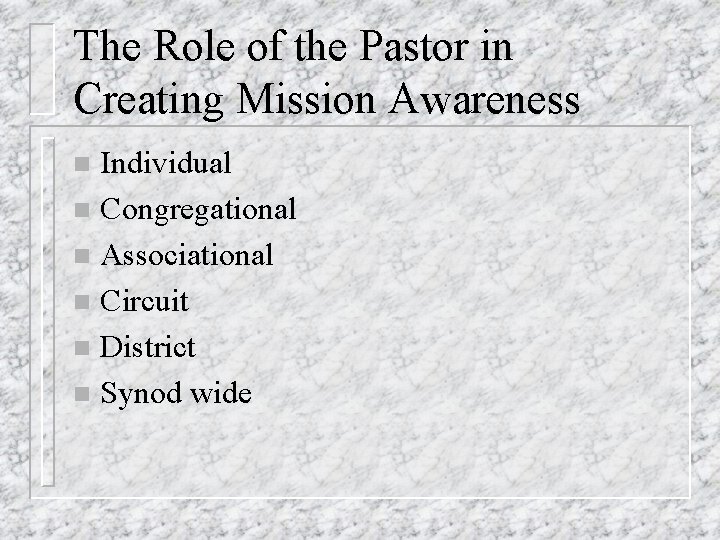 The Role of the Pastor in Creating Mission Awareness

- Individual
- Congregational
- Associational
- Circuit
- District
- Synod wide